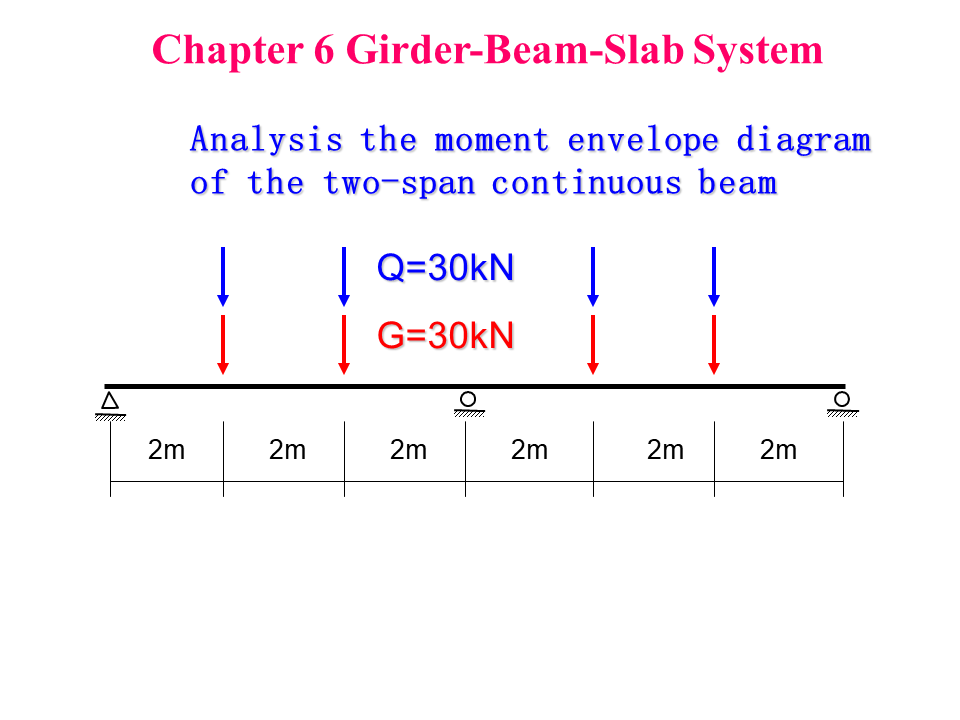 Chapter 6 Girder-Beam-Slab System

Analysis the moment envelope diagram of the two-span continuous beam

Q=30kN

G=30kN

2m 2m 2m 2m 2m 2m